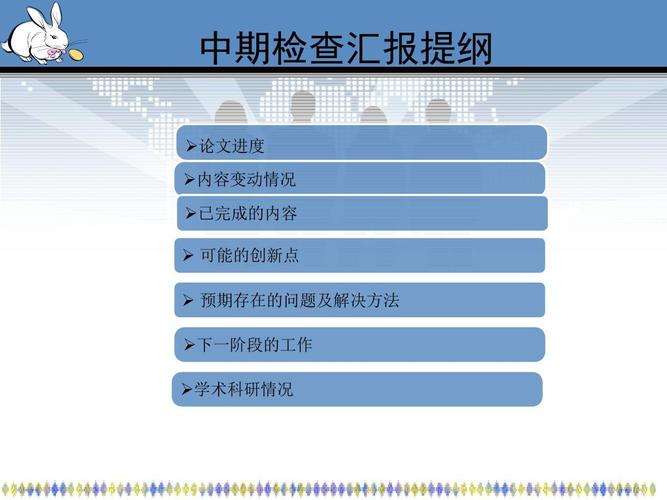 中期检查汇报提纲

➢论文进度

➢内容变动情况

➢已完成的内容

➢ 可能的创新点

➢ 预期存在的问题及解决方法

➢下一阶段的工作

➢学术科研情况